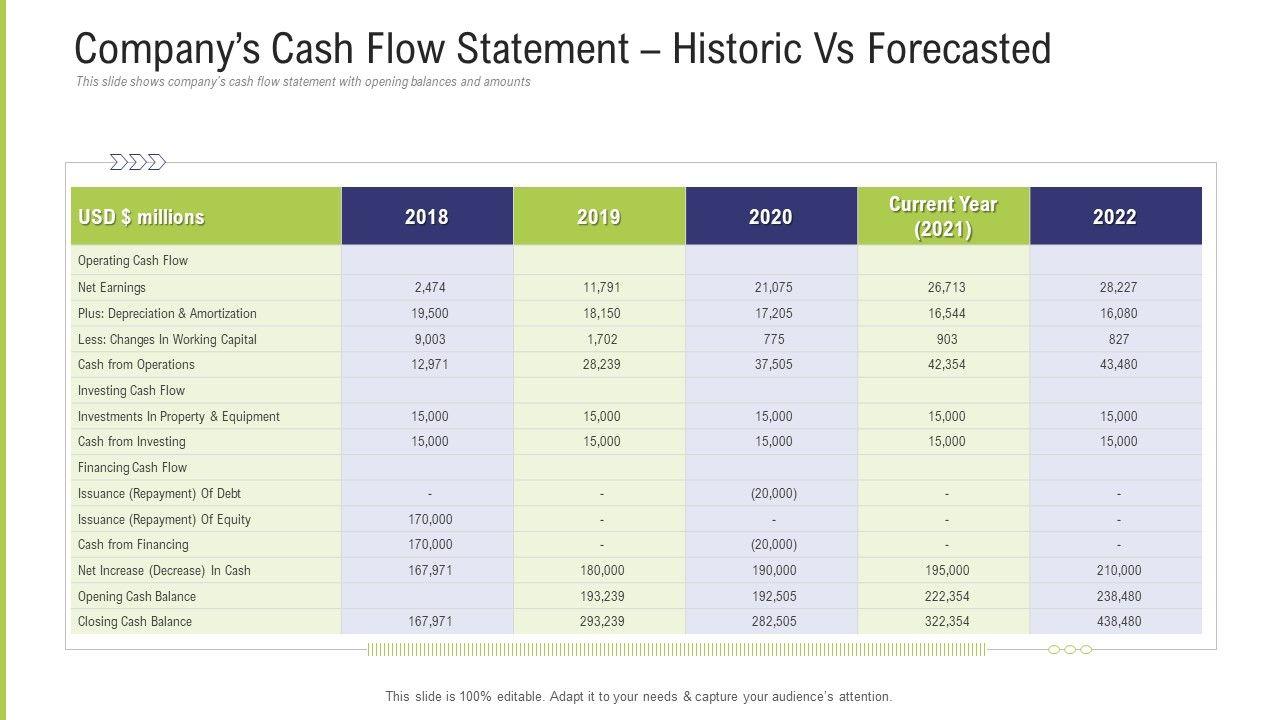 Company's Cash Flow Statement – Historic Vs Forecasted
This slide shows company's cash flow statement with opening balances and amounts

| USD $ millions | 2018 | 2019 | 2020 | Current Year (2021) | 2022 |
|---|---|---|---|---|---|
| Operating Cash Flow | | | | | |
| Net Earnings | 2,474 | 11,791 | 21,075 | 26,713 | 28,227 |
| Plus: Depreciation & Amortization | 19,500 | 18,150 | 17,205 | 16,544 | 16,080 |
| Less: Changes In Working Capital | 9,003 | 1,702 | 775 | 903 | 827 |
| Cash from Operations | 12,971 | 28,239 | 37,505 | 42,354 | 43,480 |
| Investing Cash Flow | | | | | |
| Investments In Property & Equipment | 15,000 | 15,000 | 15,000 | 15,000 | 15,000 |
| Cash from Investing | 15,000 | 15,000 | 15,000 | 15,000 | 15,000 |
| Financing Cash Flow | | | | | |
| Issuance (Repayment) Of Debt | - | - | (20,000) | - | - |
| Issuance (Repayment) Of Equity | 170,000 | - | - | - | - |
| Cash from Financing | 170,000 | - | (20,000) | - | - |
| Net Increase (Decrease) In Cash | 167,971 | 180,000 | 190,000 | 195,000 | 210,000 |
| Opening Cash Balance | | 193,239 | 192,505 | 222,354 | 238,480 |
| Closing Cash Balance | 167,971 | 293,239 | 282,505 | 322,354 | 438,480 |

This slide is 100% editable. Adapt it to your needs & capture your audience's attention.